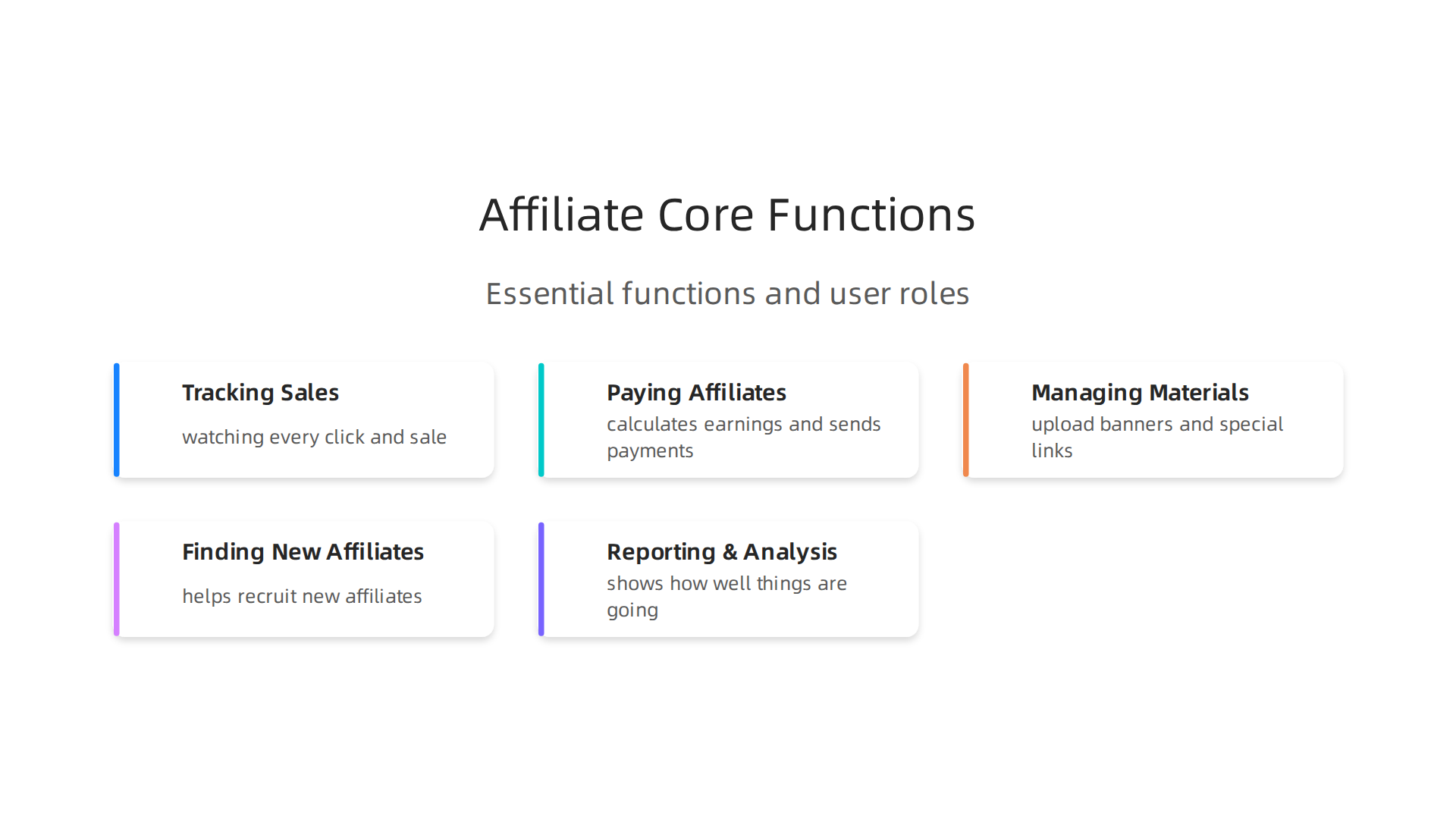 Affiliate Core Functions

Essential functions and user roles

Tracking Sales

watching every click and sale

Paying Affiliates

calculates earnings and sends payments

Managing Materials

upload banners and special links

Finding New Affiliates

helps recruit new affiliates

Reporting & Analysis

shows how well things are going